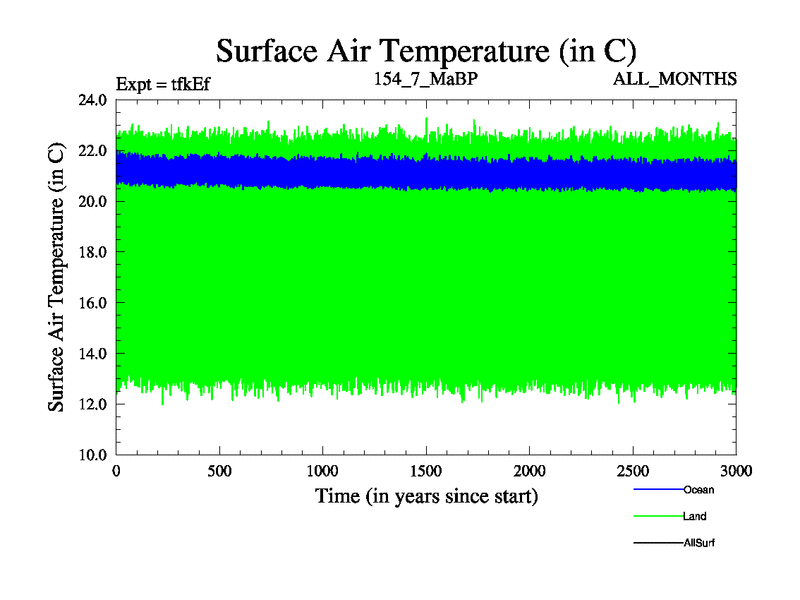 Surface Air Temperature (in C)

Expt = tfkEf

154_7_MaBP

ALL_MONTHS

Surface Air Temperature (in C)

24.0
22.0
20.0
18.0
16.0
14.0
12.0
10.0

0
500
1000
1500
2000
2500
3000

Time (in years since start)

Ocean
Land
AllSurf